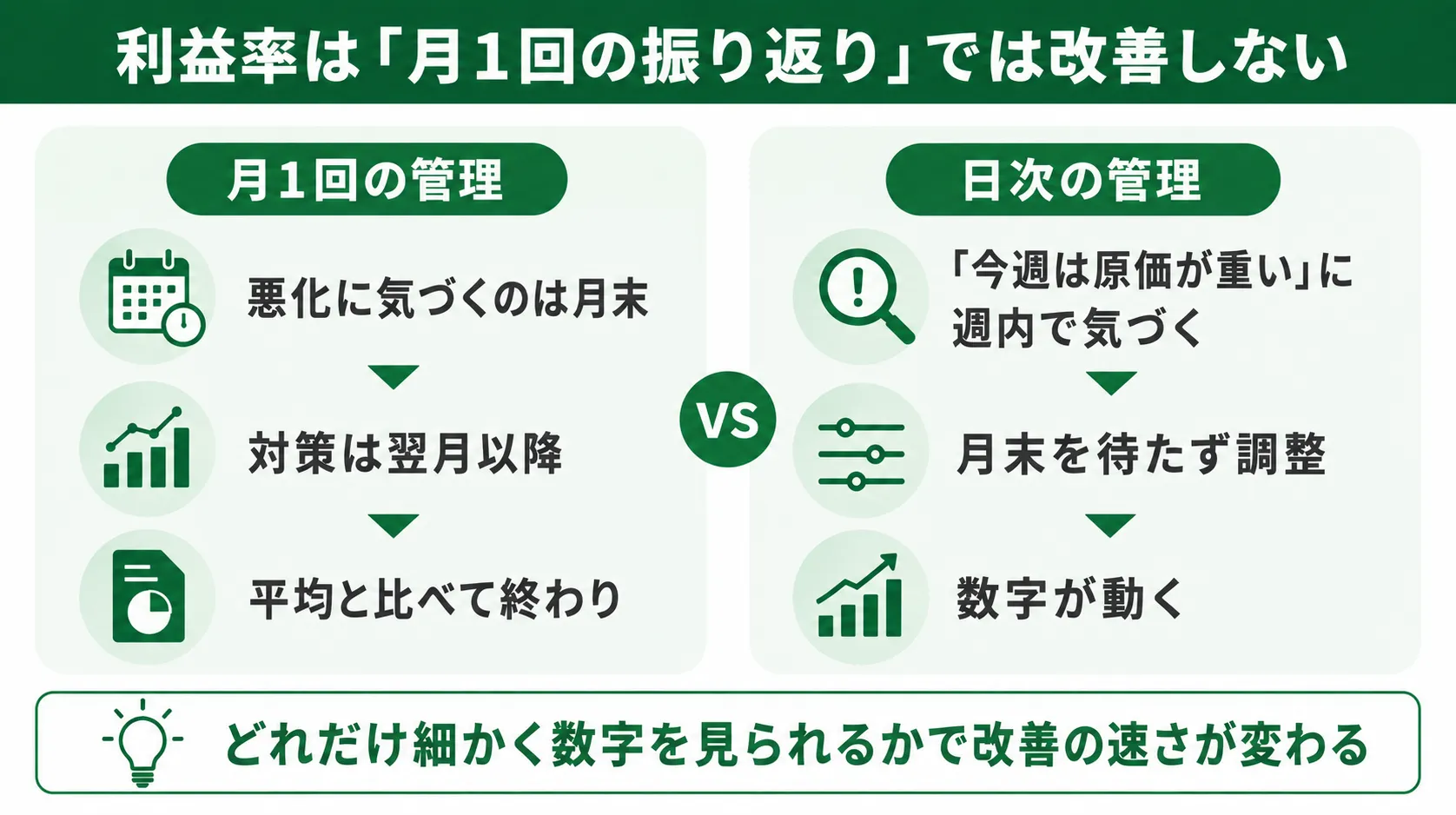 利益率は「月1回の振り返り」では改善しない

月1回の管理

悪化に気づくのは月末

対策は翌月以降

平均と比べて終わり

VS

日次の管理

「今週は原価が重い」に週内で気づく

月末を待たず調整

数字が動く

どれだけ細かく数字を見られるかで改善の速さが変わる